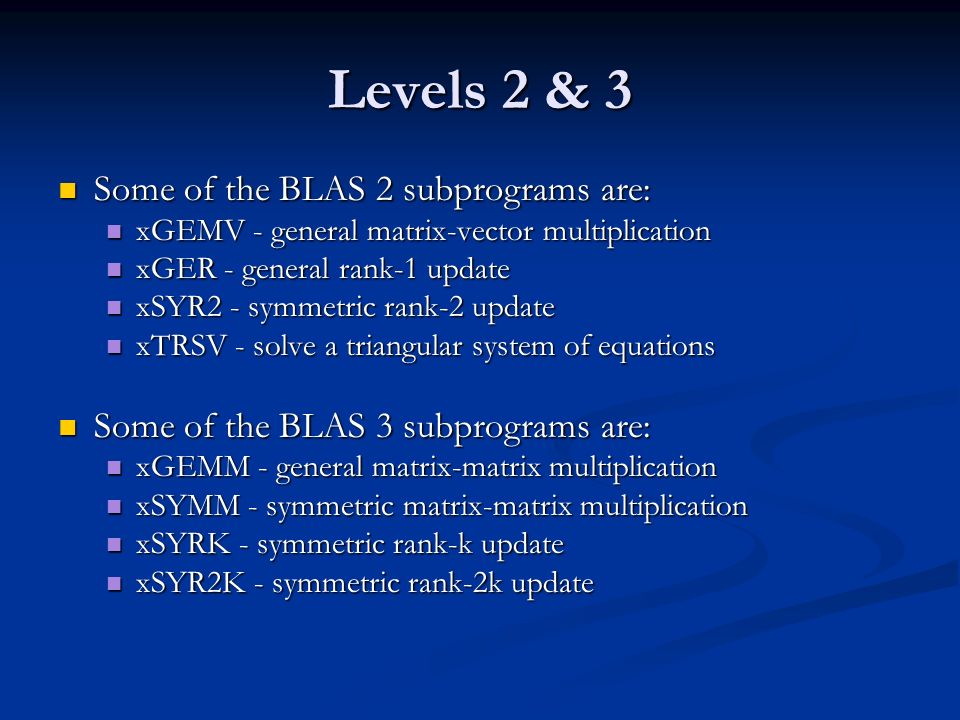 Levels 2 & 3

Some of the BLAS 2 subprograms are:
xGEMV - general matrix-vector multiplication
xGER - general rank-1 update
xSYR2 - symmetric rank-2 update
xTRSV - solve a triangular system of equations

Some of the BLAS 3 subprograms are:
xGEMM - general matrix-matrix multiplication
xSYMM - symmetric matrix-matrix multiplication
xSYRK - symmetric rank-k update
xSYR2K - symmetric rank-2k update